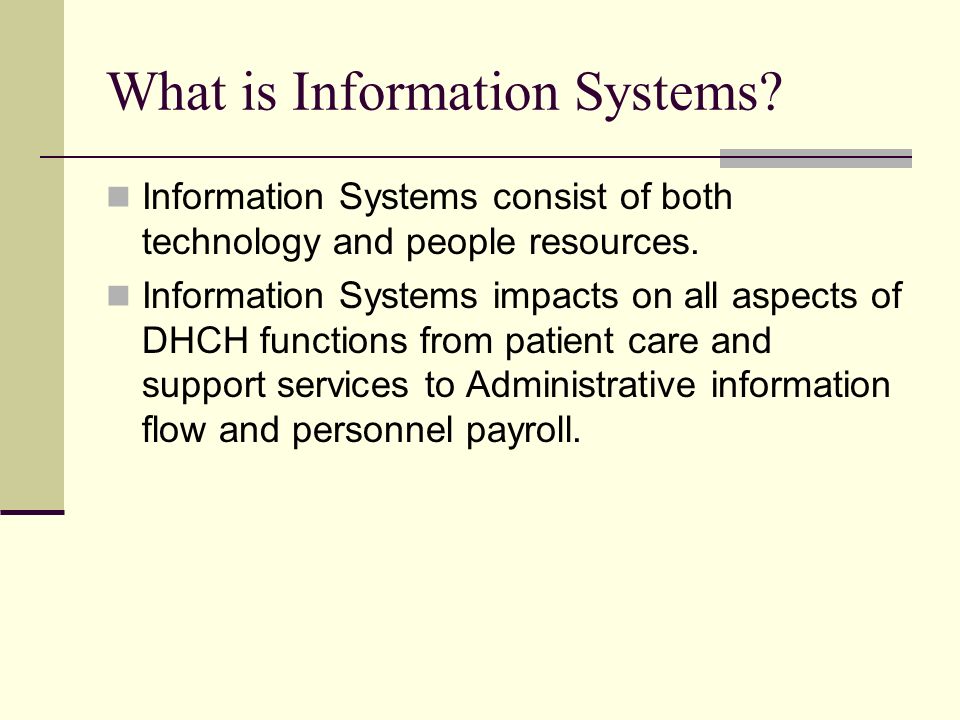 What is Information Systems?

Information Systems consist of both technology and people resources.

Information Systems impacts on all aspects of DHCH functions from patient care and support services to Administrative information flow and personnel payroll.